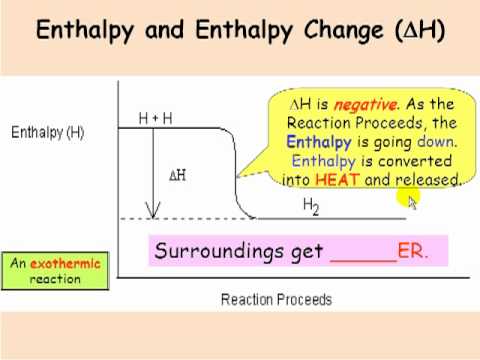 Enthalpy and Enthalpy Change ($\Delta H$)

Enthalpy (H)

H + H

$\Delta H$

$H_2$

$\Delta H$ is negative. As the Reaction Proceeds, the Enthalpy is going down. Enthalpy is converted into HEAT and released.

Surroundings get _____ER.

An exothermic reaction

Reaction Proceeds